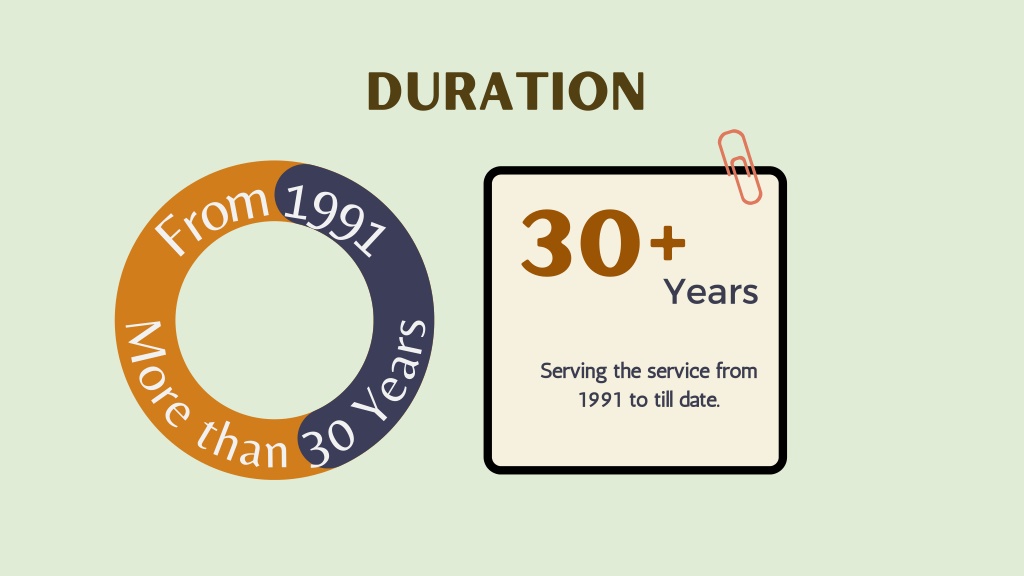 DURATION

From 1991

More than 30 Years

30+
Years

Serving the service from 1991 to till date.